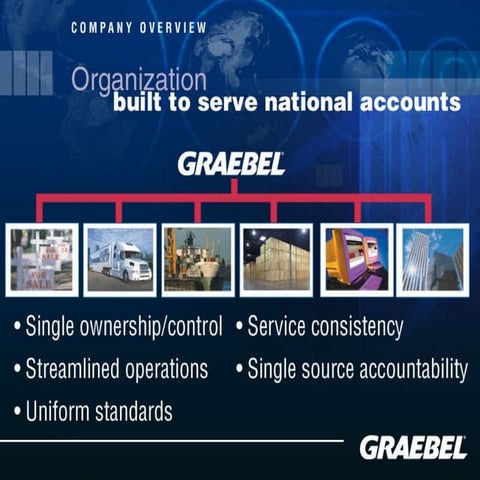 COMPANY OVERVIEW

Organization
built to serve national accounts

GRAEBEL

FOR SALE
FOR SALE
FOR SALE

• Single ownership/control
• Streamlined operations
• Uniform standards
• Service consistency
• Single source accountability

GRAEBEL